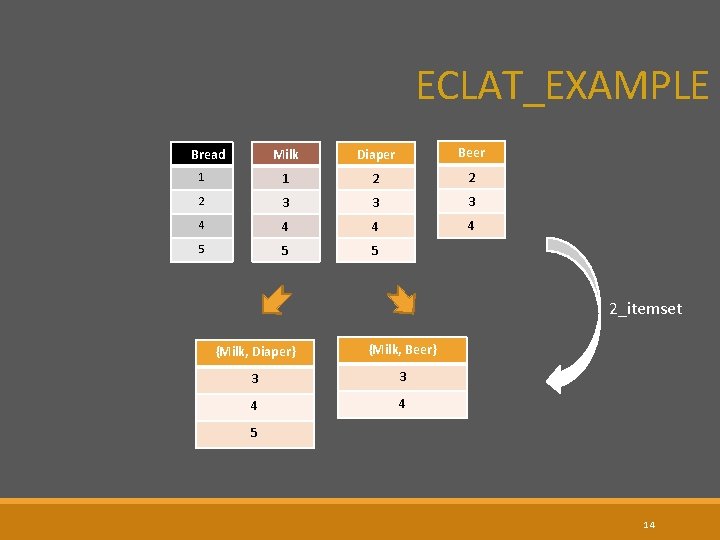 ECLAT_EXAMPLE

| Bread |
|---|
| 1 |
| 2 |
| 4 |
| 5 |

| Milk |
|---|
| 1 |
| 3 |
| 4 |
| 5 |

| Diaper |
|---|
| 2 |
| 3 |
| 4 |
| 5 |

| Beer |
|---|
| 2 |
| 3 |
| 4 |

2_itemset

| {Milk, Diaper} |
|---|
| 3 |
| 4 |
| 5 |

| {Milk, Beer} |
|---|
| 3 |
| 4 |

14